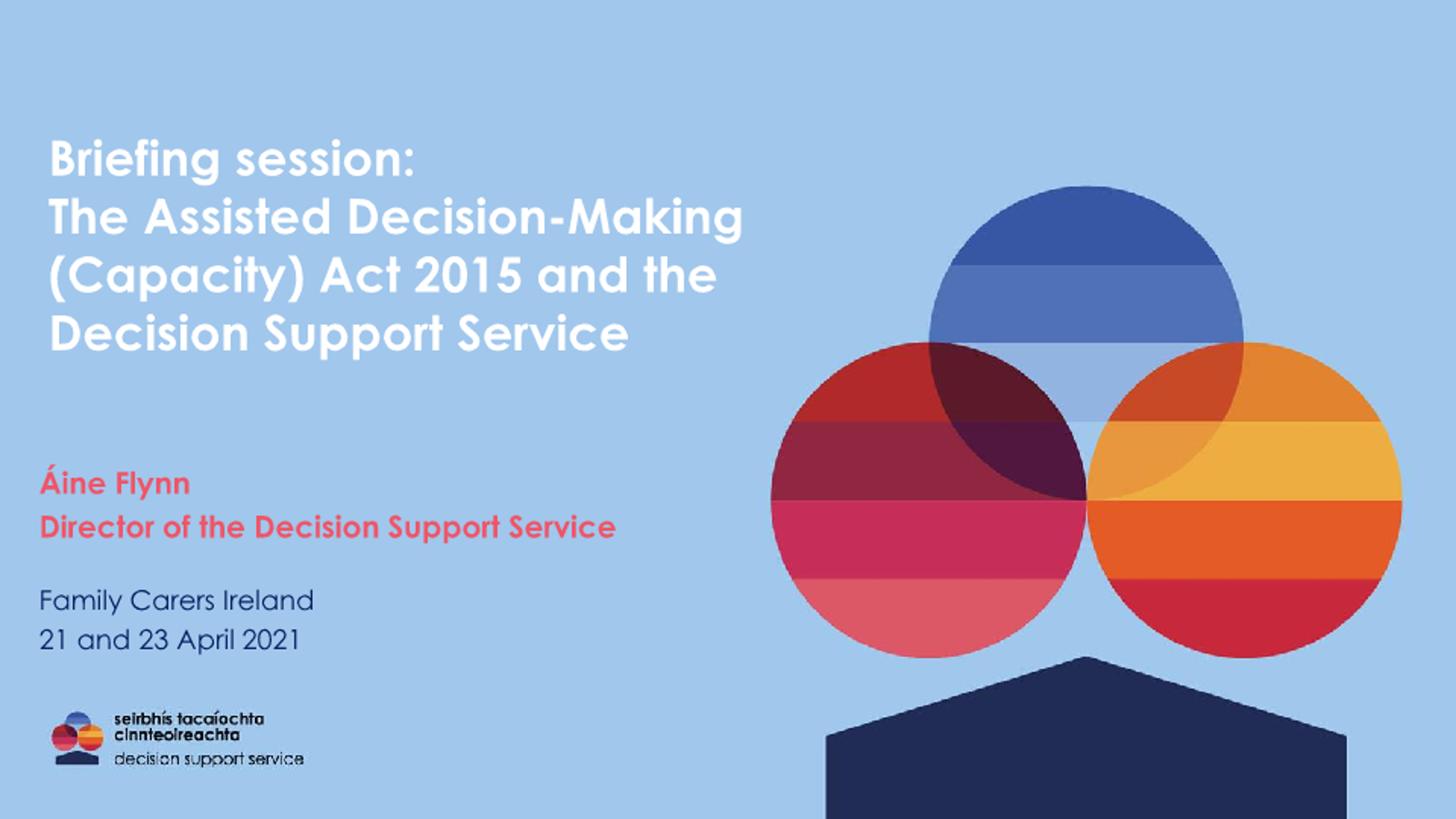 Briefing session:
The Assisted Decision-Making (Capacity) Act 2015 and the Decision Support Service

Áine Flynn
Director of the Decision Support Service

Family Carers Ireland
21 and 23 April 2021

seirbhís tacaíochta cinnteoireachta
decision support service